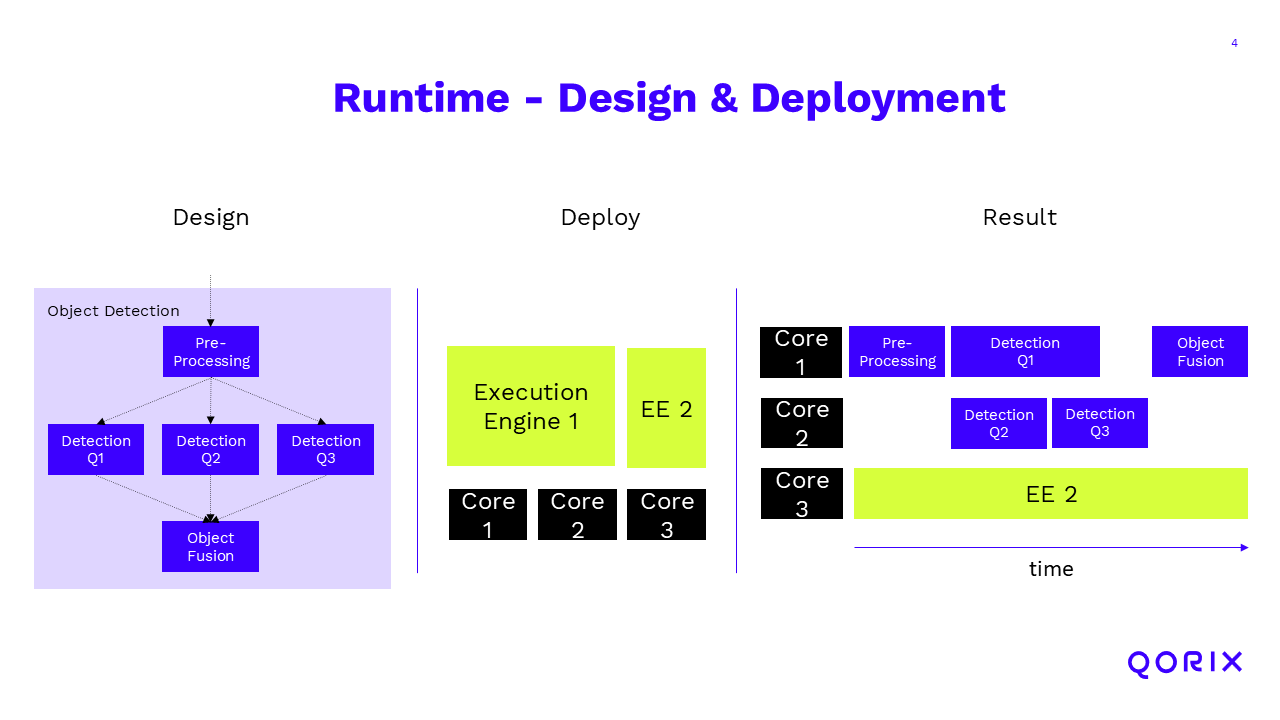 4

Runtime - Design & Deployment

Design

Object Detection

Pre-Processing

Detection Q1

Detection Q2

Detection Q3

Object Fusion

Deploy

Execution Engine 1

EE 2

Core 1

Core 2

Core 3

Result

Core 1

Pre-Processing

Detection Q1

Object Fusion

Core 2

Detection Q2

Detection Q3

Core 3

EE 2

time

QORIX